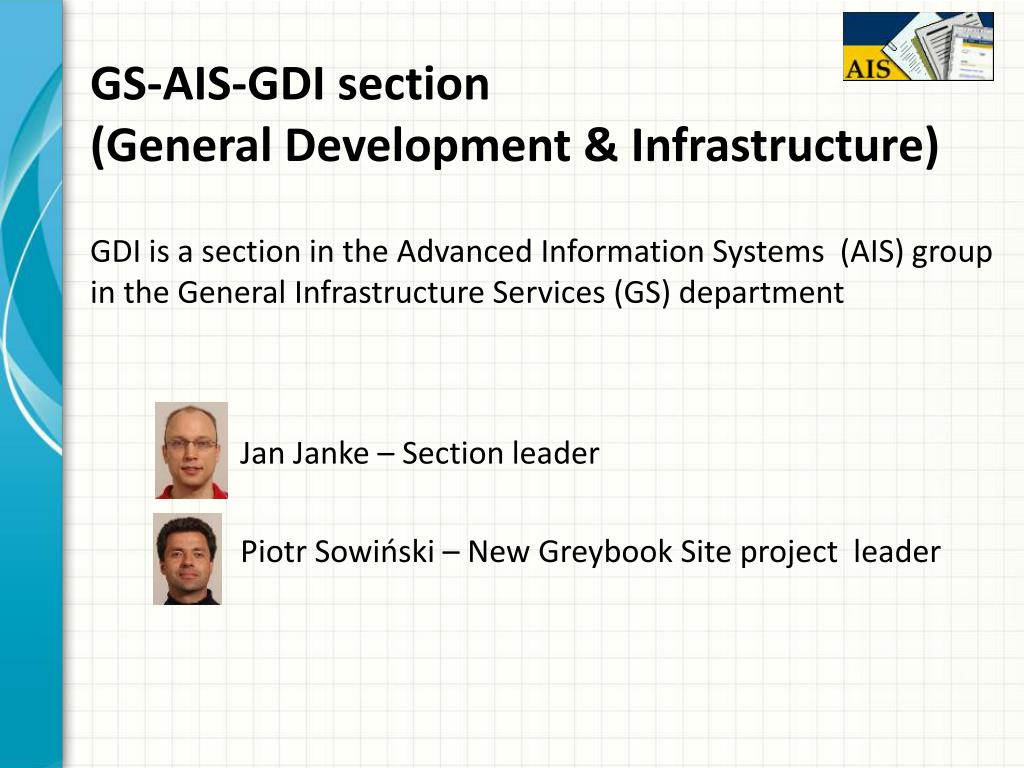 AIS

GS-AIS-GDI section
(General Development & Infrastructure)

GDI is a section in the Advanced Information Systems (AIS) group in the General Infrastructure Services (GS) department

Jan Janke – Section leader

Piotr Sowiński – New Greybook Site project leader